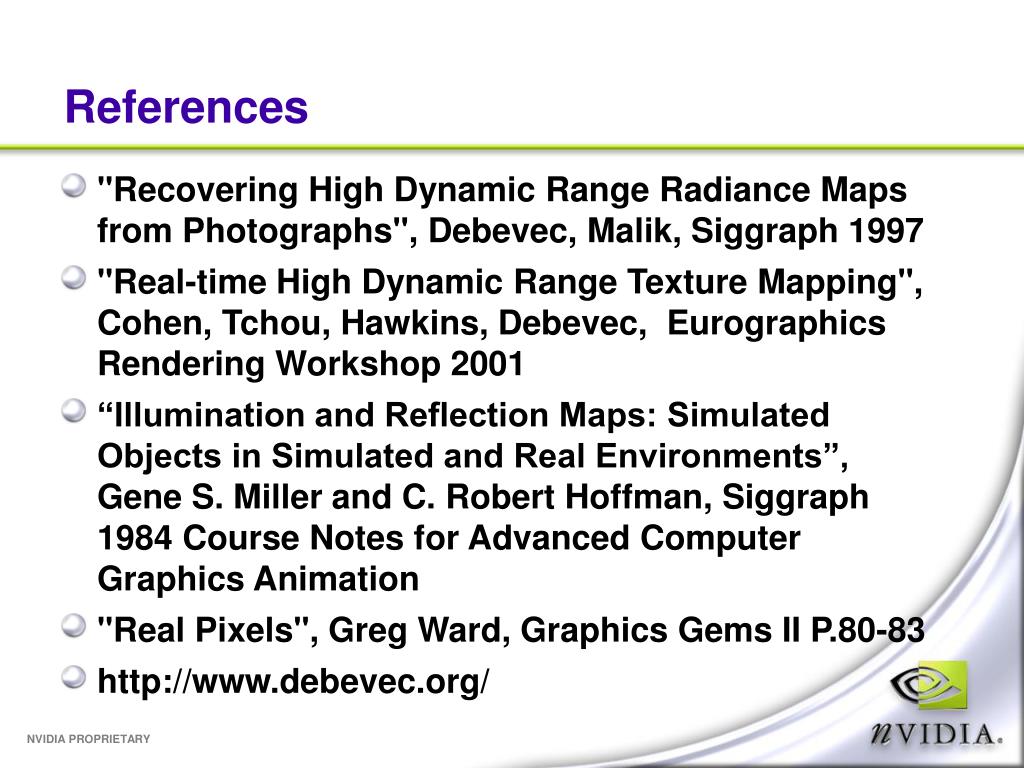 References

"Recovering High Dynamic Range Radiance Maps from Photographs", Debevec, Malik, Siggraph 1997

"Real-time High Dynamic Range Texture Mapping", Cohen, Tchou, Hawkins, Debevec, Eurographics Rendering Workshop 2001

“Illumination and Reflection Maps: Simulated Objects in Simulated and Real Environments”, Gene S. Miller and C. Robert Hoffman, Siggraph 1984 Course Notes for Advanced Computer Graphics Animation

"Real Pixels", Greg Ward, Graphics Gems II P.80-83

http://www.debevec.org/

NVIDIA PROPRIETARY

nVIDIA.